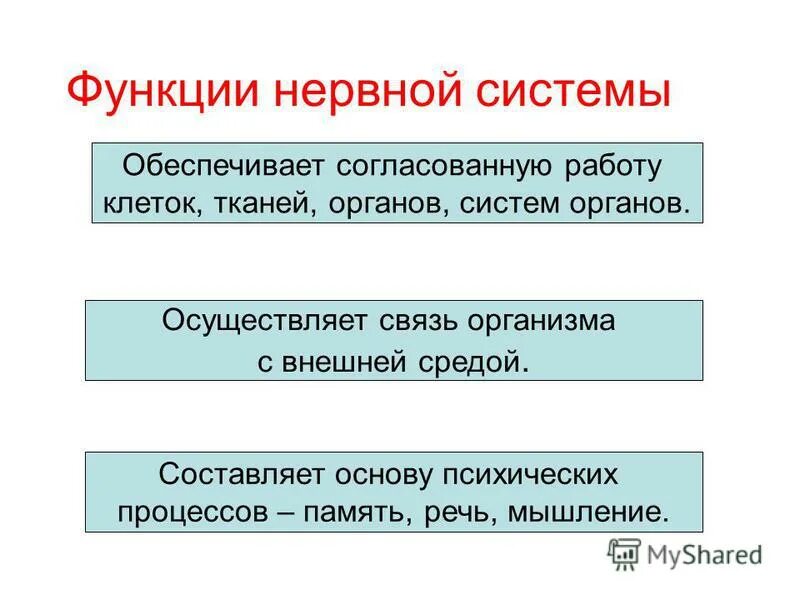 Функции нервной системы

Обеспечивает согласованную работу клеток, тканей, органов, систем органов.

Осуществляет связь организма с внешней средой.

Составляет основу психических процессов – память, речь, мышление.

MyShared